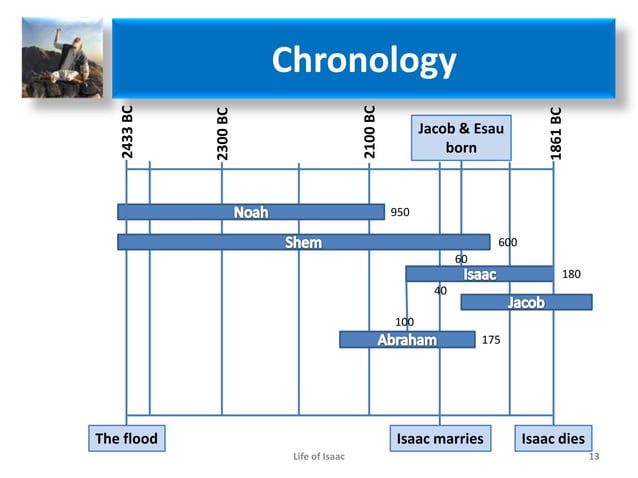 Chronology

2433 BC
2300 BC
2100 BC
Jacob & Esau born
1861 BC

Noah 950
Shem 600
60
Isaac 180
40
Jacob
100
Abraham 175

The flood
Isaac marries
Isaac dies

Life of Isaac
13